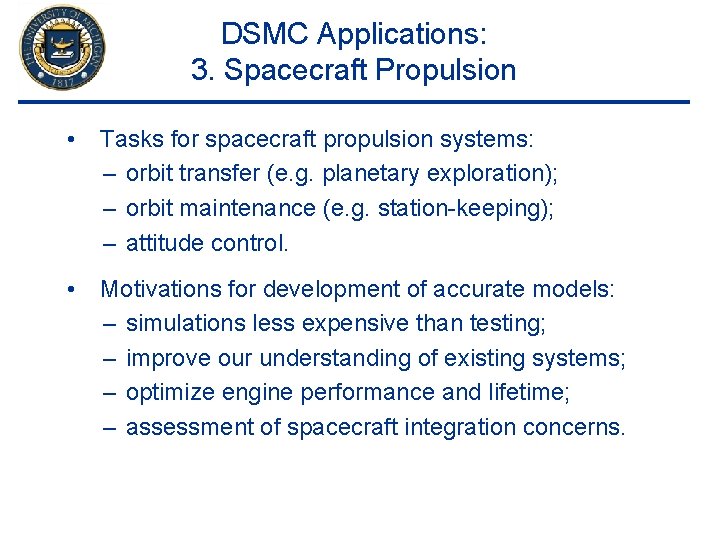 THE UNIVERSITY OF MICHIGAN 1817

DSMC Applications:
3. Spacecraft Propulsion

• Tasks for spacecraft propulsion systems:
– orbit transfer (e.g. planetary exploration);
– orbit maintenance (e.g. station-keeping);
– attitude control.

• Motivations for development of accurate models:
– simulations less expensive than testing;
– improve our understanding of existing systems;
– optimize engine performance and lifetime;
– assessment of spacecraft integration concerns.